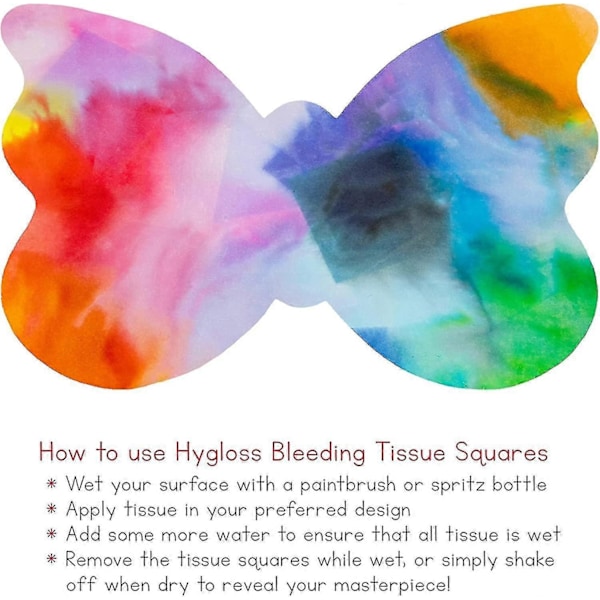 How to use Hygloss Bleeding Tissue Squares

* Wet your surface with a paintbrush or spritz bottle
* Apply tissue in your preferred design
* Add some more water to ensure that all tissue is wet
* Remove the tissue squares while wet, or simply shake off when dry to reveal your masterpiece!